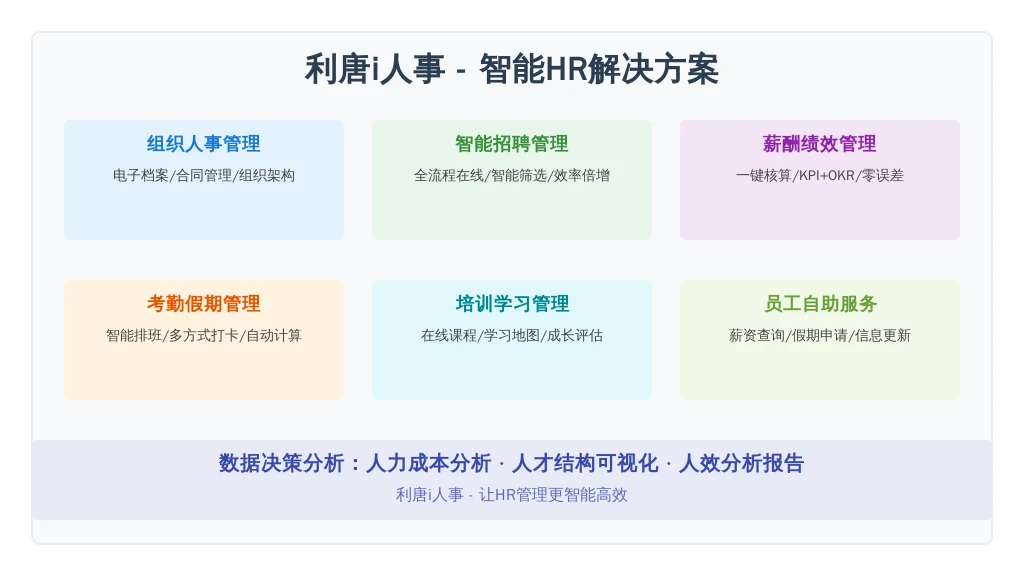 利唐i人事 - 智能HR解决方案

组织人事管理
电子档案/合同管理/组织架构

智能招聘管理
全流程在线/智能筛选/效率倍增

薪酬绩效管理
一键核算/KPI+OKR/零误差

考勤假期管理
智能排班/多方式打卡/自动计算

培训学习管理
在线课程/学习地图/成长评估

员工自助服务
薪资查询/假期申请/信息更新

数据决策分析：人力成本分析 · 人才结构可视化 · 人效分析报告
利唐i人事 - 让HR管理更智能高效